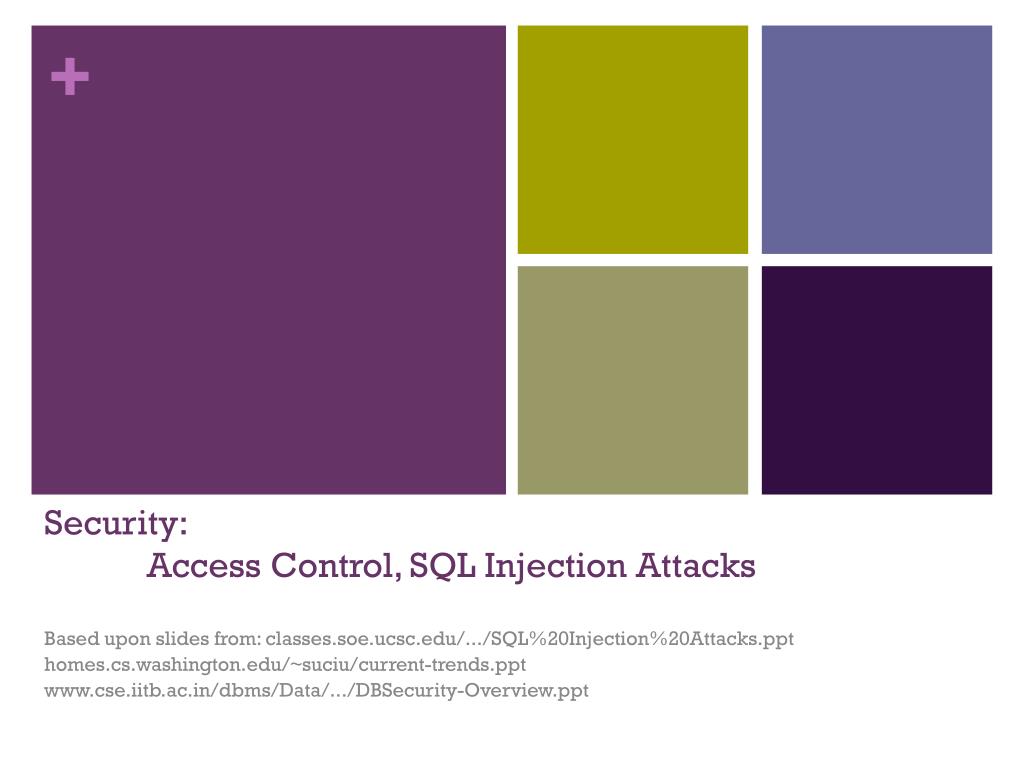 +

Security:
Access Control, SQL Injection Attacks

Based upon slides from: classes.soe.ucsc.edu/.../SQL%20Injection%20Attacks.ppt
homes.cs.washington.edu/~suciu/current-trends.ppt
www.cse.iitb.ac.in/dbms/Data/.../DBSecurity-Overview.ppt